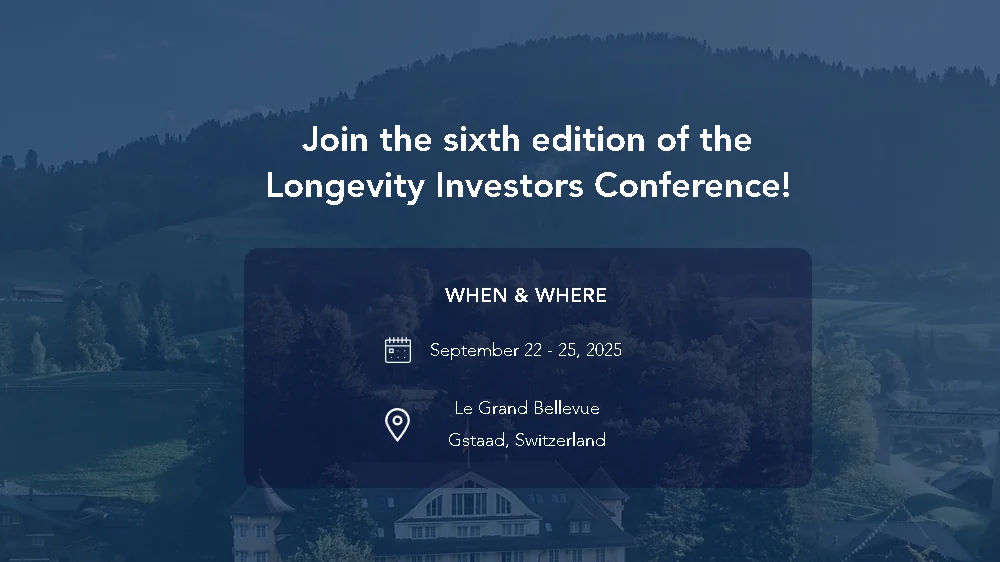 Join the sixth edition of the Longevity Investors Conference!

WHEN & WHERE

September 22 - 25, 2025

Le Grand Bellevue
Gstaad, Switzerland